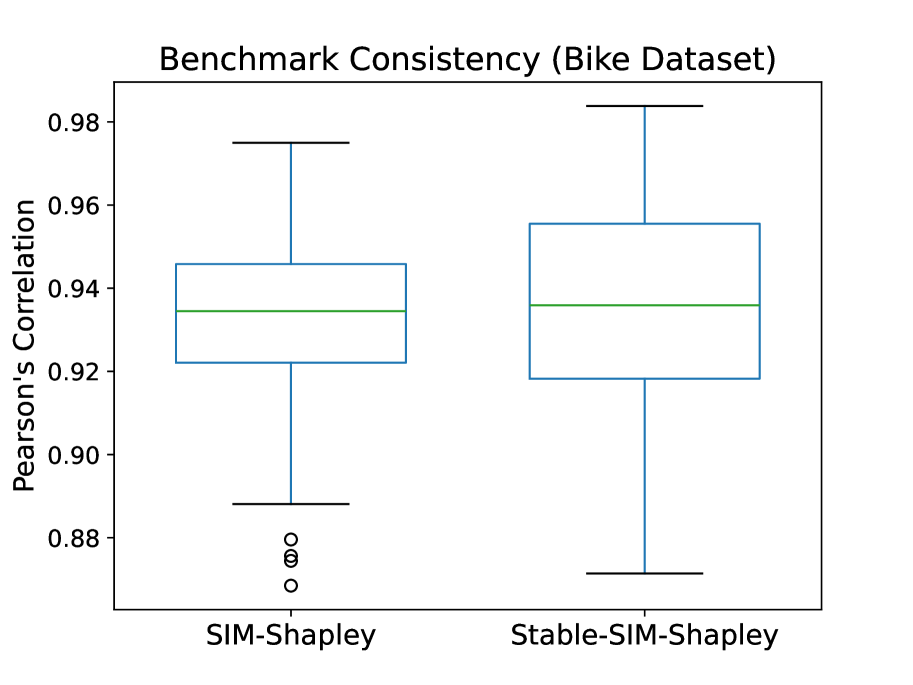 Benchmark Consistency (Bike Dataset)

Pearson's Correlation

0.98
0.96
0.94
0.92
0.90
0.88

SIM-Shapley
Stable-SIM-Shapley